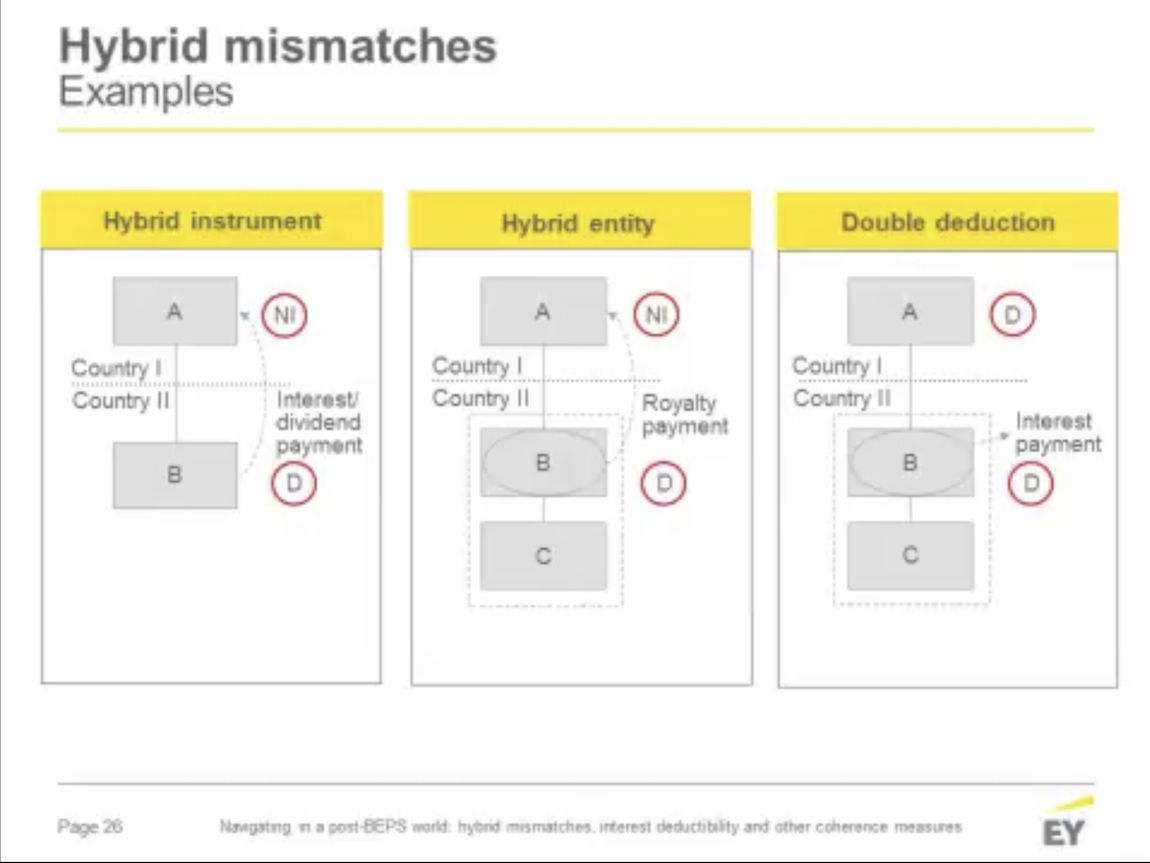 Hybrid mismatches
Examples

Hybrid instrument

A
NI
Country I
Country II
Interest/ dividend payment
B
D

Hybrid entity

A
NI
Country I
Country II
Royalty payment
B
D
C

Double deduction

A
D
Country I
Country II
Interest payment
B
D
C

Page 26

Navigating in a post-BEPS world: hybrid mismatches, interest deductibility and other coherence measures

EY